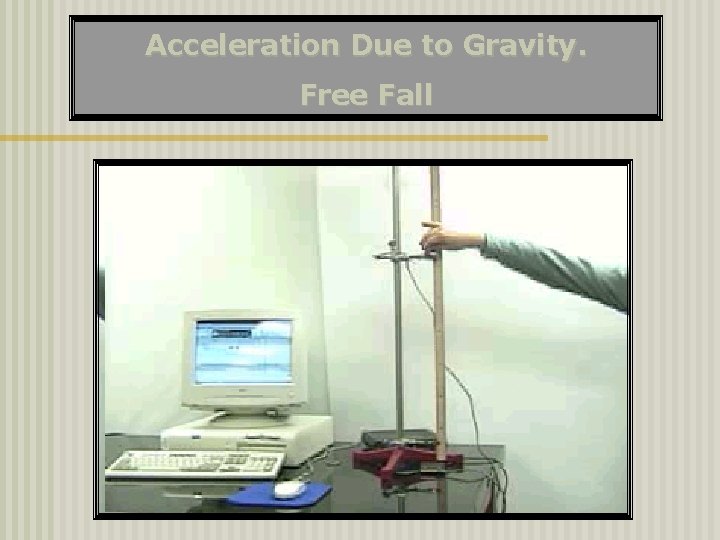 Acceleration Due to Gravity.

Free Fall